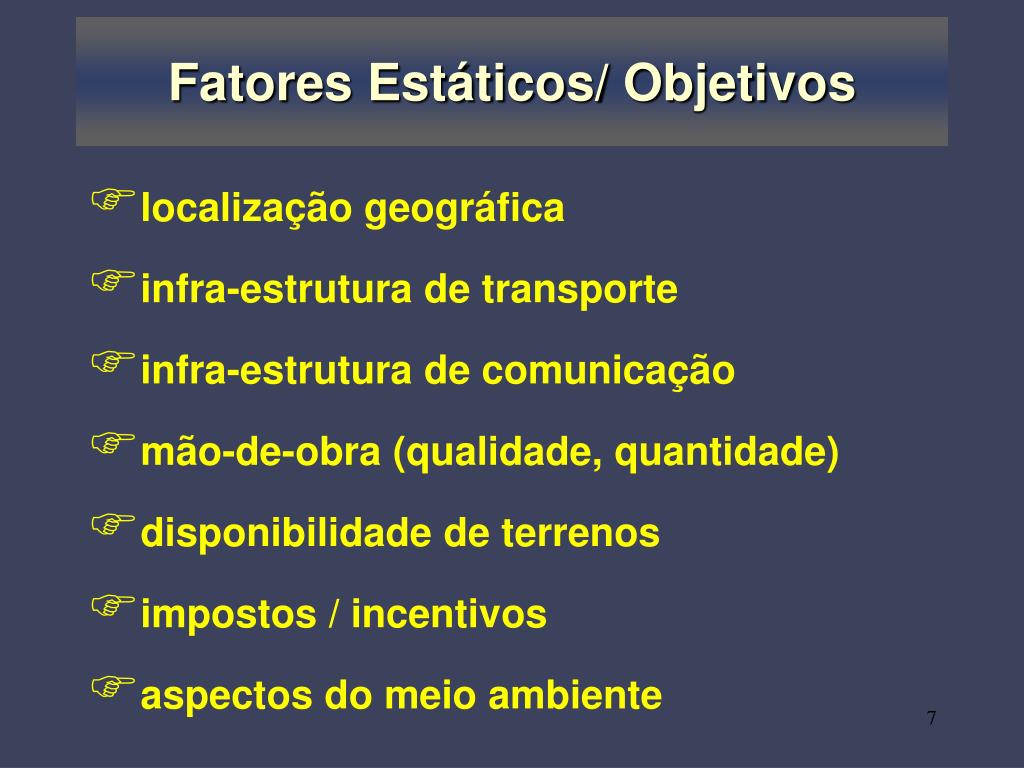 Fatores Estáticos/ Objetivos

localização geográfica

infra-estrutura de transporte

infra-estrutura de comunicação

mão-de-obra (qualidade, quantidade)

disponibilidade de terrenos

impostos / incentivos

aspectos do meio ambiente

7